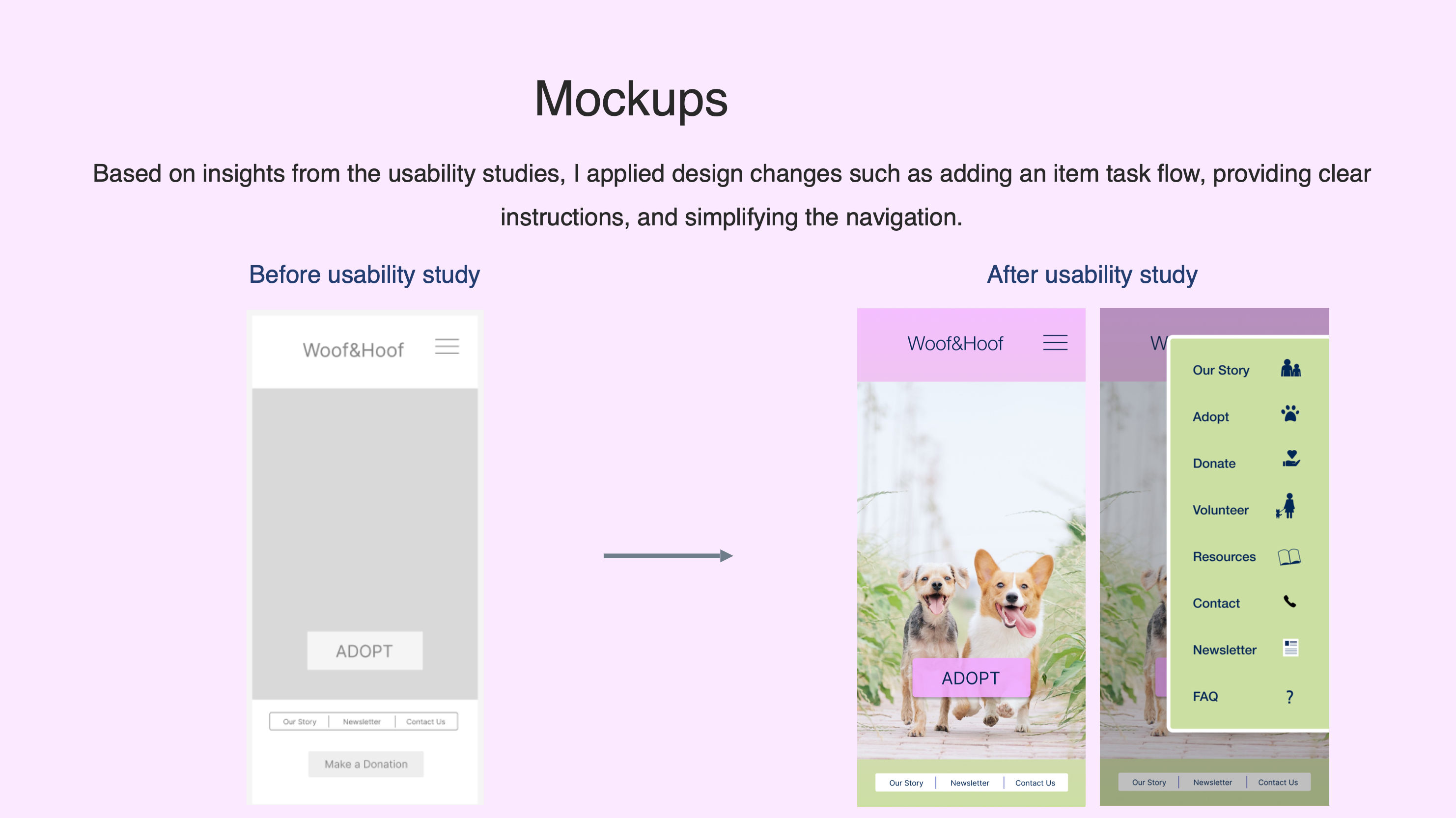 Mockups

Based on insights from the usability studies, I applied design changes such as adding an item task flow, providing clear instructions, and simplifying the navigation.

Before usability study

Woof&Hoof

ADOPT

Our Story | Newsletter | Contact Us

Make a Donation

After usability study

Woof&Hoof

ADOPT

Our Story | Newsletter | Contact Us

W

Our Story

Adopt

Donate

Volunteer

Resources

Contact

Newsletter

FAQ ?

Our Story | Newsletter | Contact Us